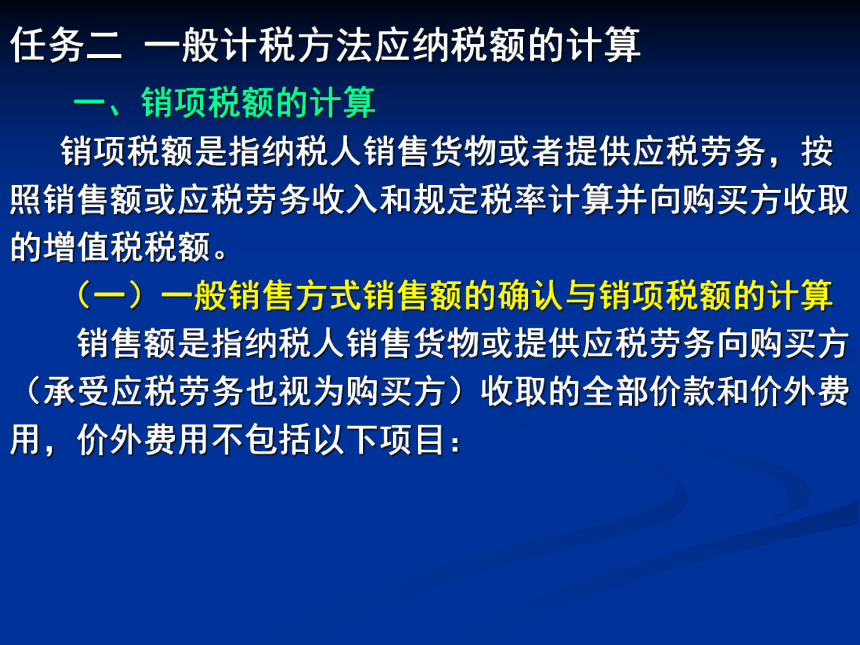 任务二 一般计税方法应纳税额的计算

一、销项税额的计算

销项税额是指纳税人销售货物或者提供应税劳务，按照销售额或应税劳务收入和规定税率计算并向购买方收取的增值税税额。

（一）一般销售方式销售额的确认与销项税额的计算

销售额是指纳税人销售货物或提供应税劳务向购买方（承受应税劳务也视为购买方）收取的全部价款和价外费用，价外费用不包括以下项目：